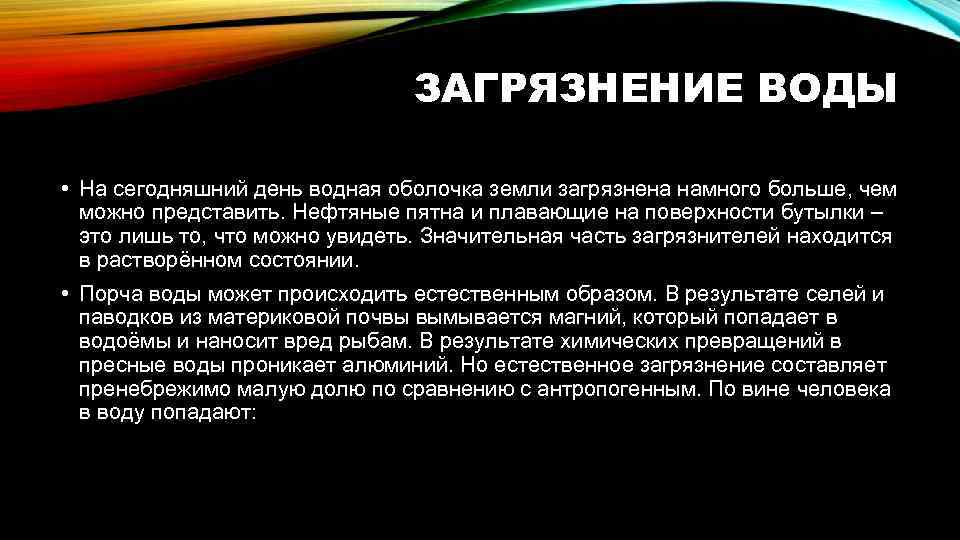 ЗАГРЯЗНЕНИЕ ВОДЫ

• На сегодняшний день водная оболочка земли загрязнена намного больше, чем можно представить. Нефтяные пятна и плавающие на поверхности бутылки – это лишь то, что можно увидеть. Значительная часть загрязнителей находится в растворённом состоянии.

• Порча воды может происходить естественным образом. В результате селей и паводков из материковой почвы вымывается магний, который попадает в водоёмы и наносит вред рыбам. В результате химических превращений в пресные воды проникает алюминий. Но естественное загрязнение составляет пренебрежимо малую долю по сравнению с антропогенным. По вине человека в воду попадают: